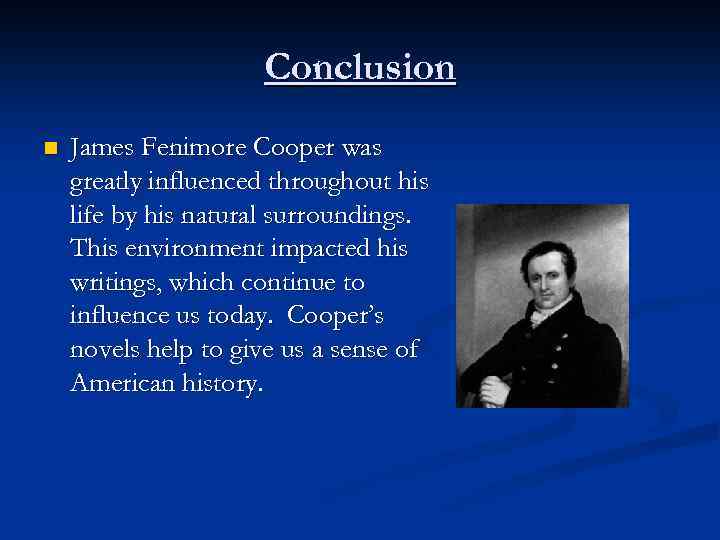 Conclusion

James Fenimore Cooper was greatly influenced throughout his life by his natural surroundings. This environment impacted his writings, which continue to influence us today. Cooper's novels help to give us a sense of American history.